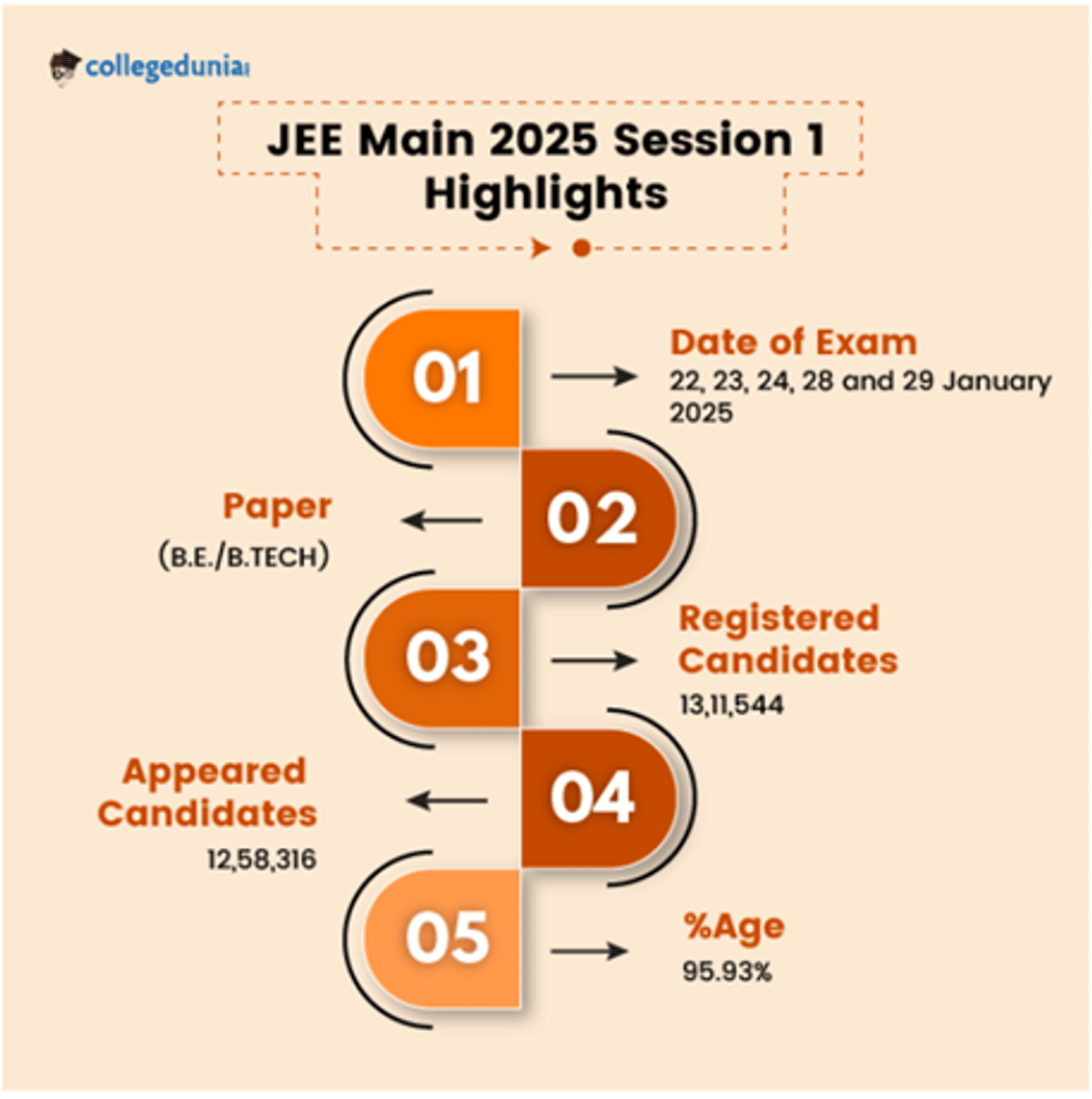 collegedunia

JEE Main 2025 Session 1 Highlights

01

Date of Exam
22, 23, 24, 28 and 29 January 2025

02

Paper
(B.E./B.TECH)

03

Registered Candidates
13,11,544

04

Appeared Candidates
12,58,316

05

%Age
95.93%